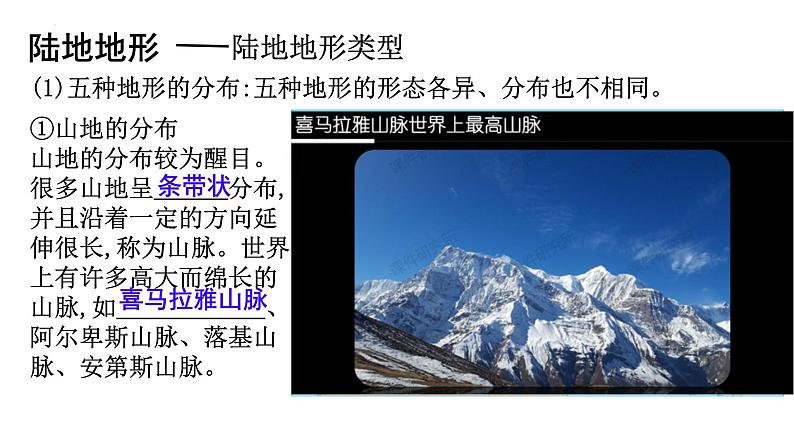 陆地地形 ——陆地地形类型

(1)五种地形的分布:五种地形的形态各异、分布也不相同。

①山地的分布

山地的分布较为醒目。很多山地呈条带状分布,并且沿着一定的方向延伸很长,称为山脉。世界上有许多高大而绵长的山脉,如喜马拉雅山脉、阿尔卑斯山脉、落基山脉、安第斯山脉。

喜马拉雅山脉世界上最高山脉